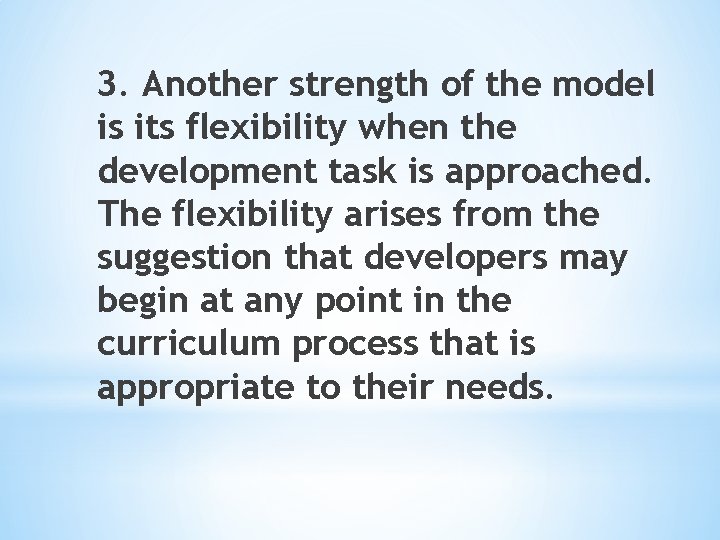 3. Another strength of the model is its flexibility when the development task is approached. The flexibility arises from the suggestion that developers may begin at any point in the curriculum process that is appropriate to their needs.